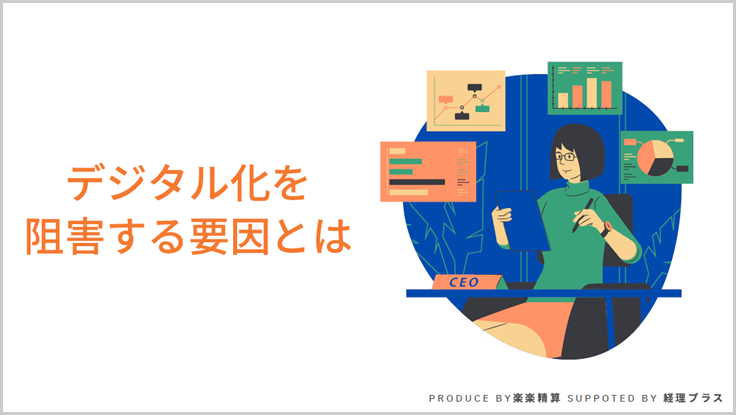 デジタル化を
阻害する要因とは

CEO

PRODUCE BY楽楽精算 SUPPOTED BY 経理プラス